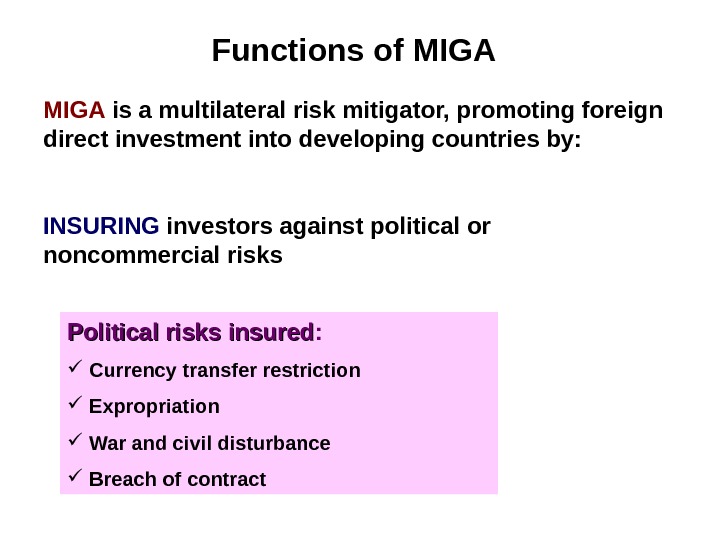 Functions of MIGA

MIGA is a multilateral risk mitigator, promoting foreign direct investment into developing countries by:

INSURING investors against political or noncommercial risks

Political risks insured:

✓ Currency transfer restriction

✓ Expropriation

✓ War and civil disturbance

✓ Breach of contract